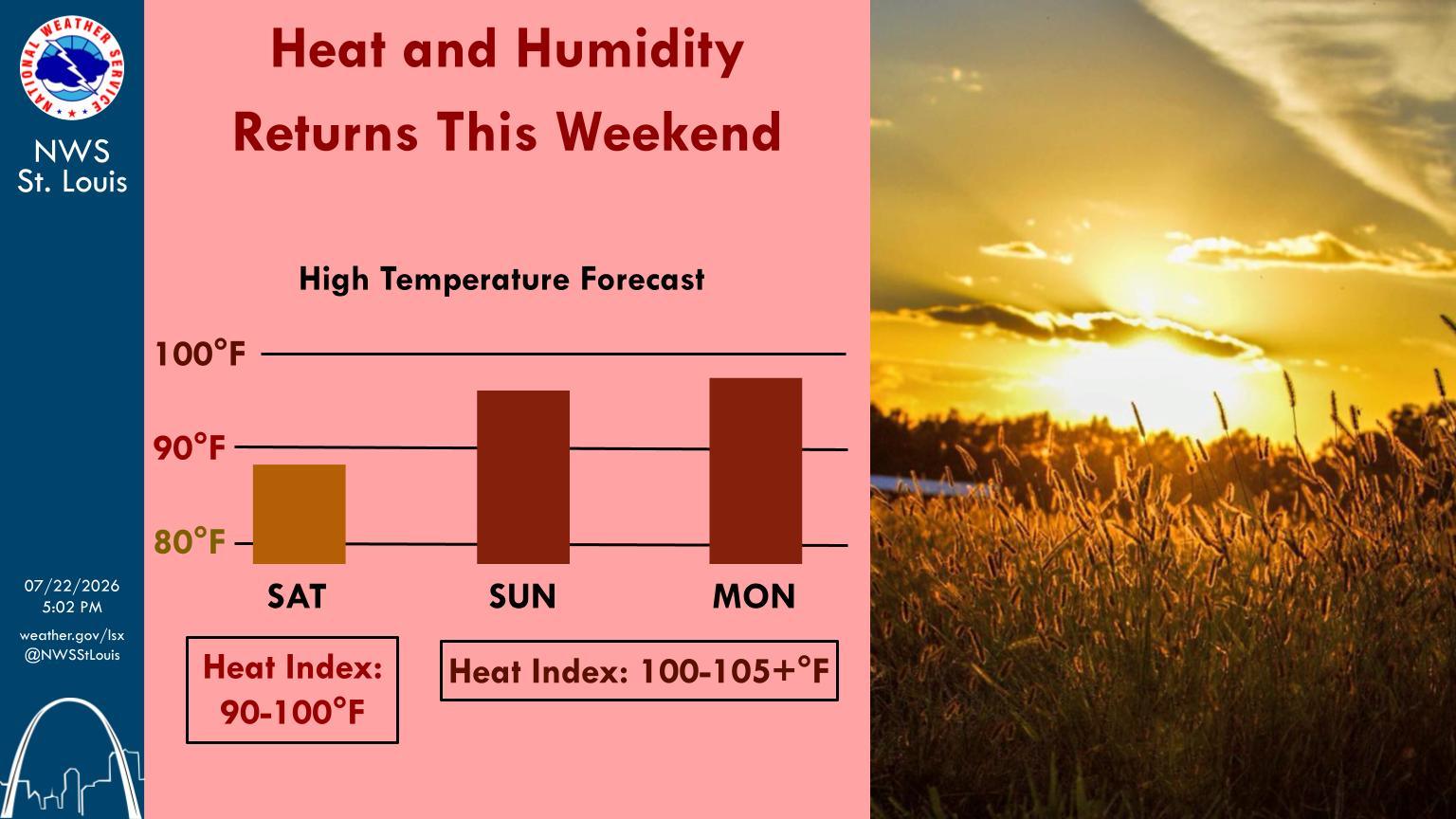 NATIONAL WEATHER SERVICE

NWS
St. Louis

07/22/2026
5:02 PM

weather.gov/lsx
@NWSStLouis

Heat and Humidity Returns This Weekend

High Temperature Forecast

100°F
90°F
80°F

SAT
SUN
MON

Heat Index: 90-100°F

Heat Index: 100-105+°F